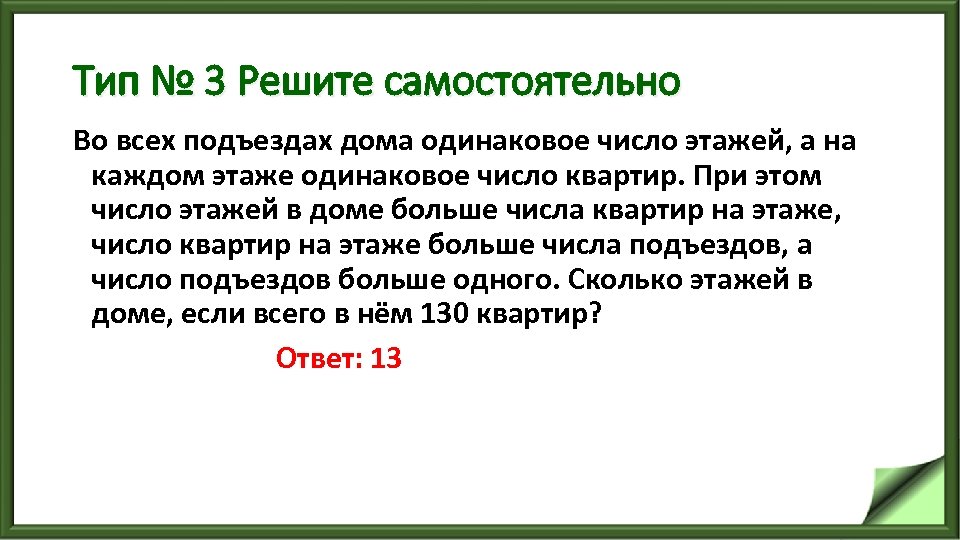 Тип № 3 Решите самостоятельно

Во всех подъездах дома одинаковое число этажей, а на каждом этаже одинаковое число квартир. При этом число этажей в доме больше числа квартир на этаже, число квартир на этаже больше числа подъездов, а число подъездов больше одного. Сколько этажей в доме, если всего в нём 130 квартир?

Ответ: 13